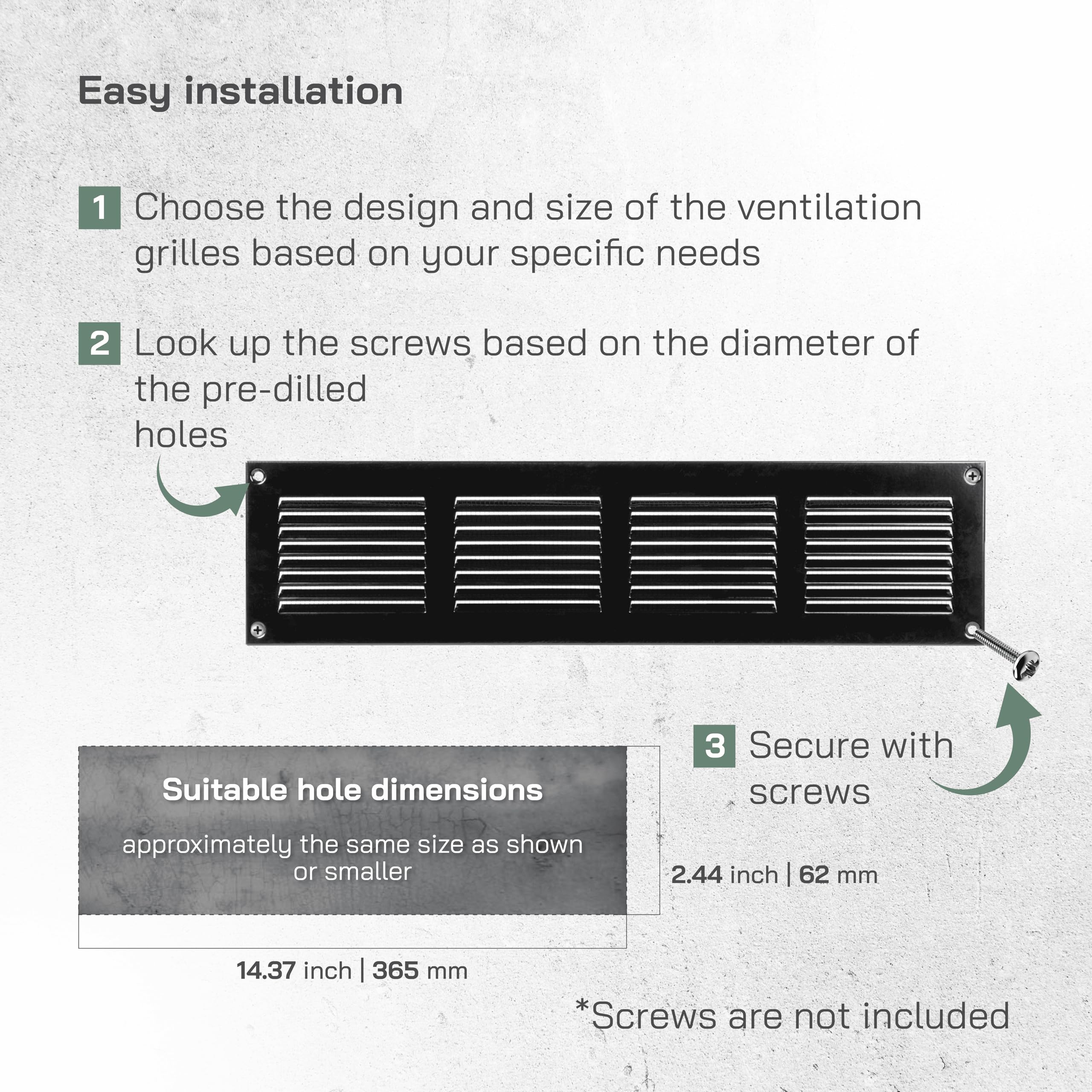 Easy installation

1 Choose the design and size of the ventilation grilles based on your specific needs

2 Look up the screws based on the diameter of the pre-dilled holes

3 Secure with screws

Suitable hole dimensions

approximately the same size as shown or smaller

2.44 inch | 62 mm

14.37 inch | 365 mm

*Screws are not included